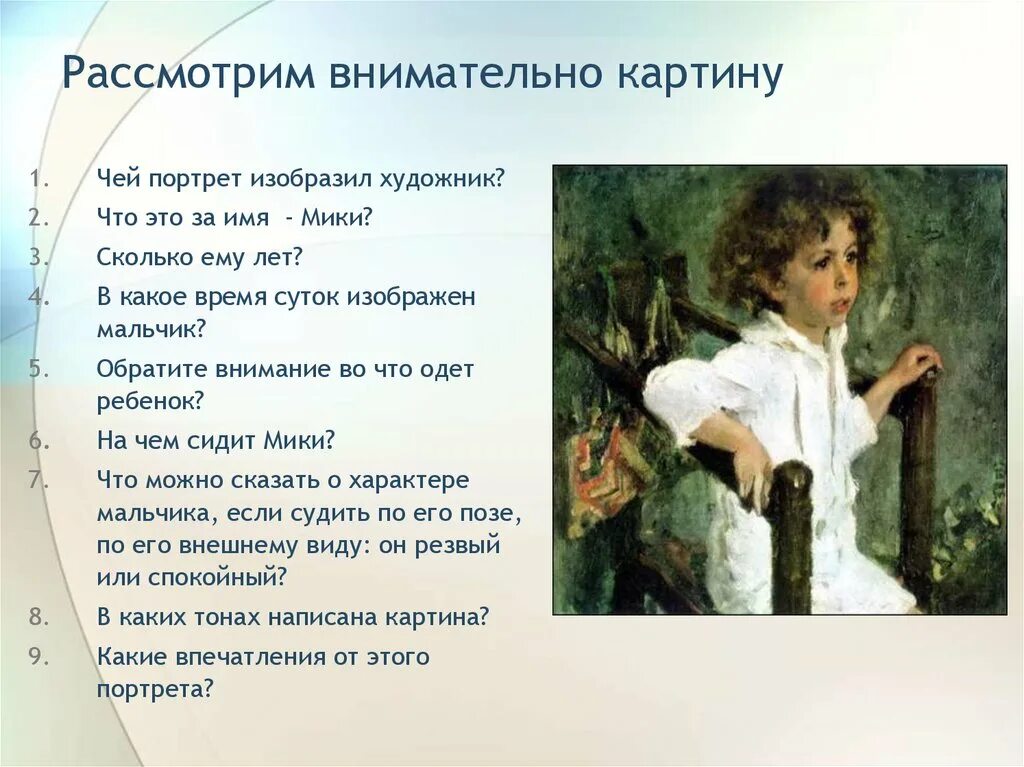 Рассмотрим внимательно картину

1. Чей портрет изобразил художник?
2. Что это за имя - Мики?
3. Сколько ему лет?
4. В какое время суток изображен мальчик?
5. Обратите внимание во что одет ребенок?
6. На чем сидит Мики?
7. Что можно сказать о характере мальчика, если судить по его позе, по его внешнему виду: он резвый или спокойный?
8. В каких тонах написана картина?
9. Какие впечатления от этого портрета?